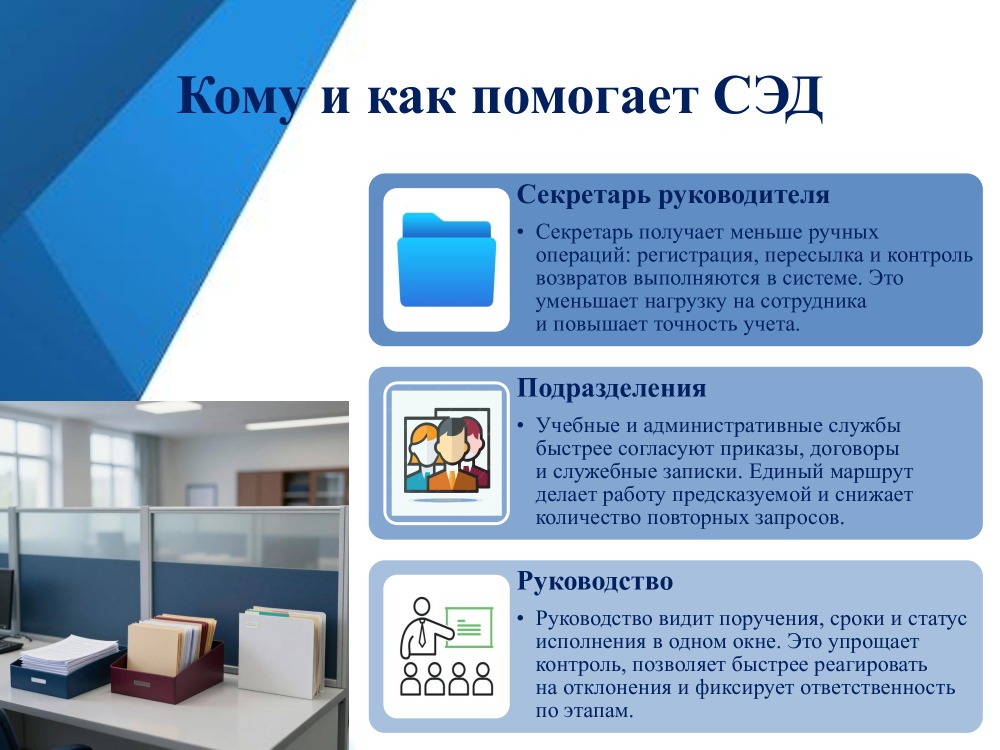 Кому и как помогает СЭД

Секретарь руководителя

• Секретарь получает меньше ручных операций: регистрация, пересылка и контроль возвратов выполняются в системе. Это уменьшает нагрузку на сотрудника и повышает точность учета.

Подразделения

• Учебные и административные службы быстрее согласуют приказы, договоры и служебные записки. Единый маршрут делает работу предсказуемой и снижает количество повторных запросов.

Руководство

• Руководство видит поручения, сроки и статус исполнения в одном окне. Это упрощает контроль, позволяет быстрее реагировать на отклонения и фиксирует ответственность по этапам.